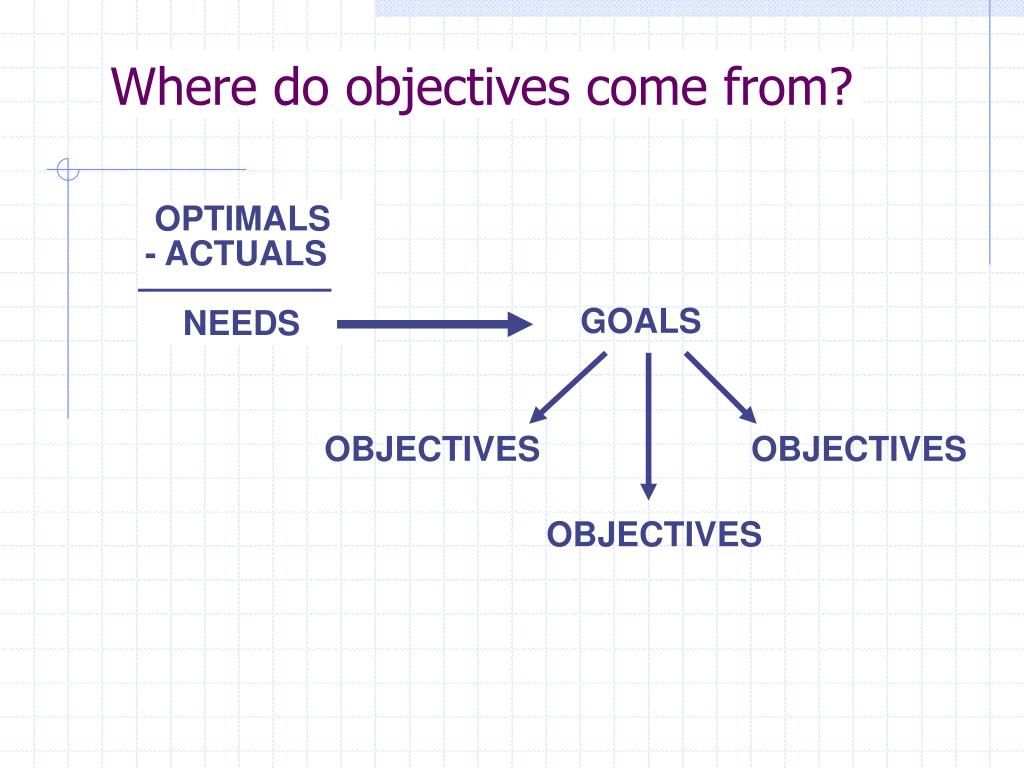 Where do objectives come from?

OPTIMALS
- ACTUALS

NEEDS

GOALS

OBJECTIVES

OBJECTIVES

OBJECTIVES